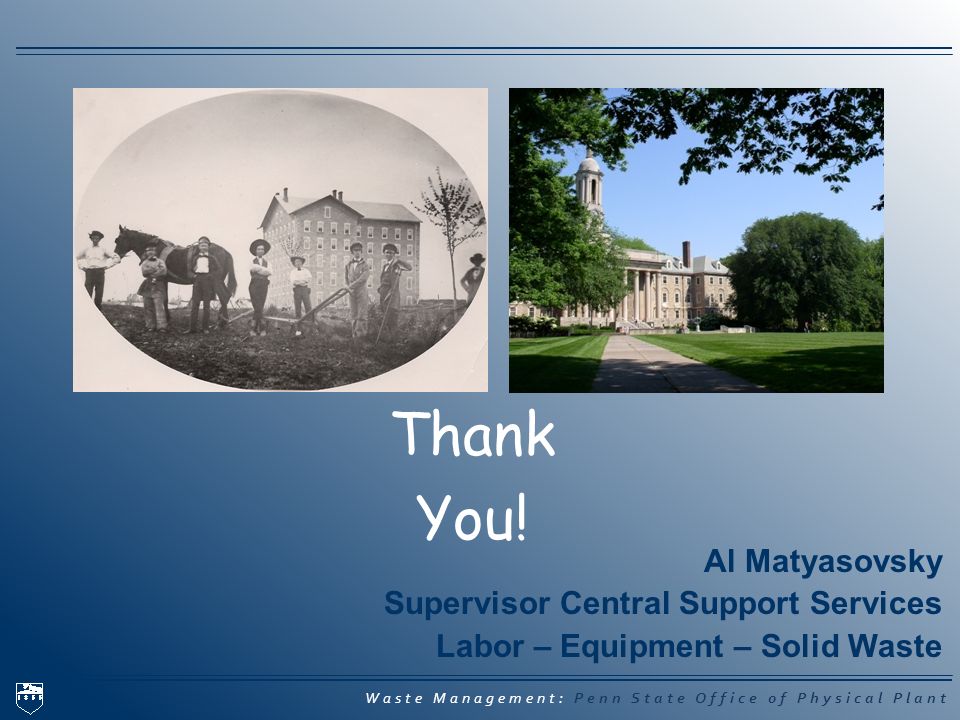 Thank You!

Al Matyasovsky
Supervisor Central Support Services
Labor – Equipment – Solid Waste

Waste Management: Penn State Office of Physical Plant